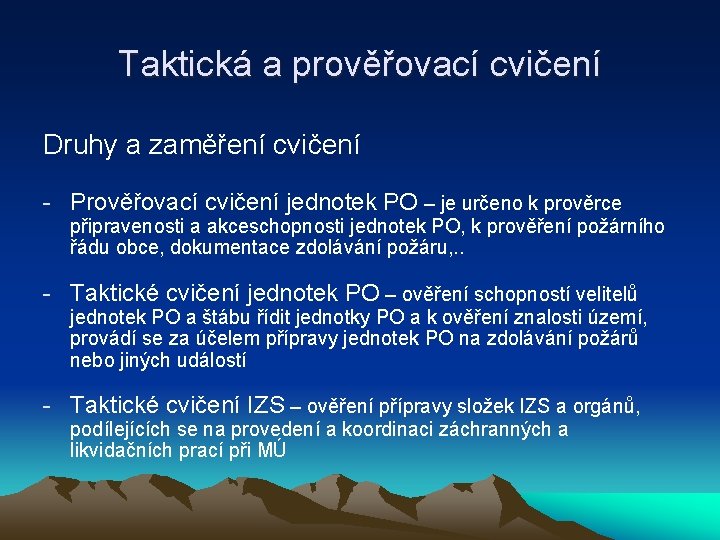 Taktická a prověřovací cvičení

Druhy a zaměření cvičení

- Prověřovací cvičení jednotek PO – je určeno k prověrce připravenosti a akceschopnosti jednotek PO, k prověření požárního řádu obce, dokumentace zdolávání požáru,..

- Taktické cvičení jednotek PO – ověření schopností velitelů jednotek PO a štábu řídit jednotky PO a k ověření znalosti území, provádí se za účelem přípravy jednotek PO na zdolávání požárů nebo jiných událostí

- Taktické cvičení IZS – ověření přípravy složek IZS a orgánů, podílejících se na provedení a koordinaci záchranných a likvidačních prací při MÚ